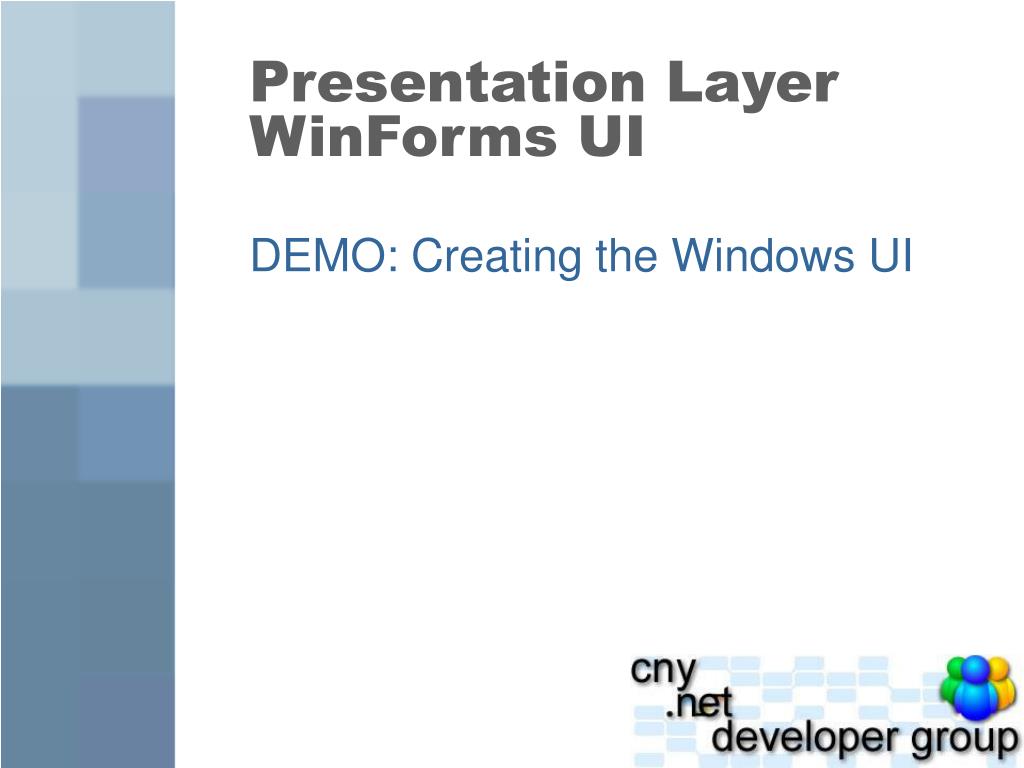 Presentation Layer
WinForms UI

DEMO: Creating the Windows UI

cny
.net
developer group